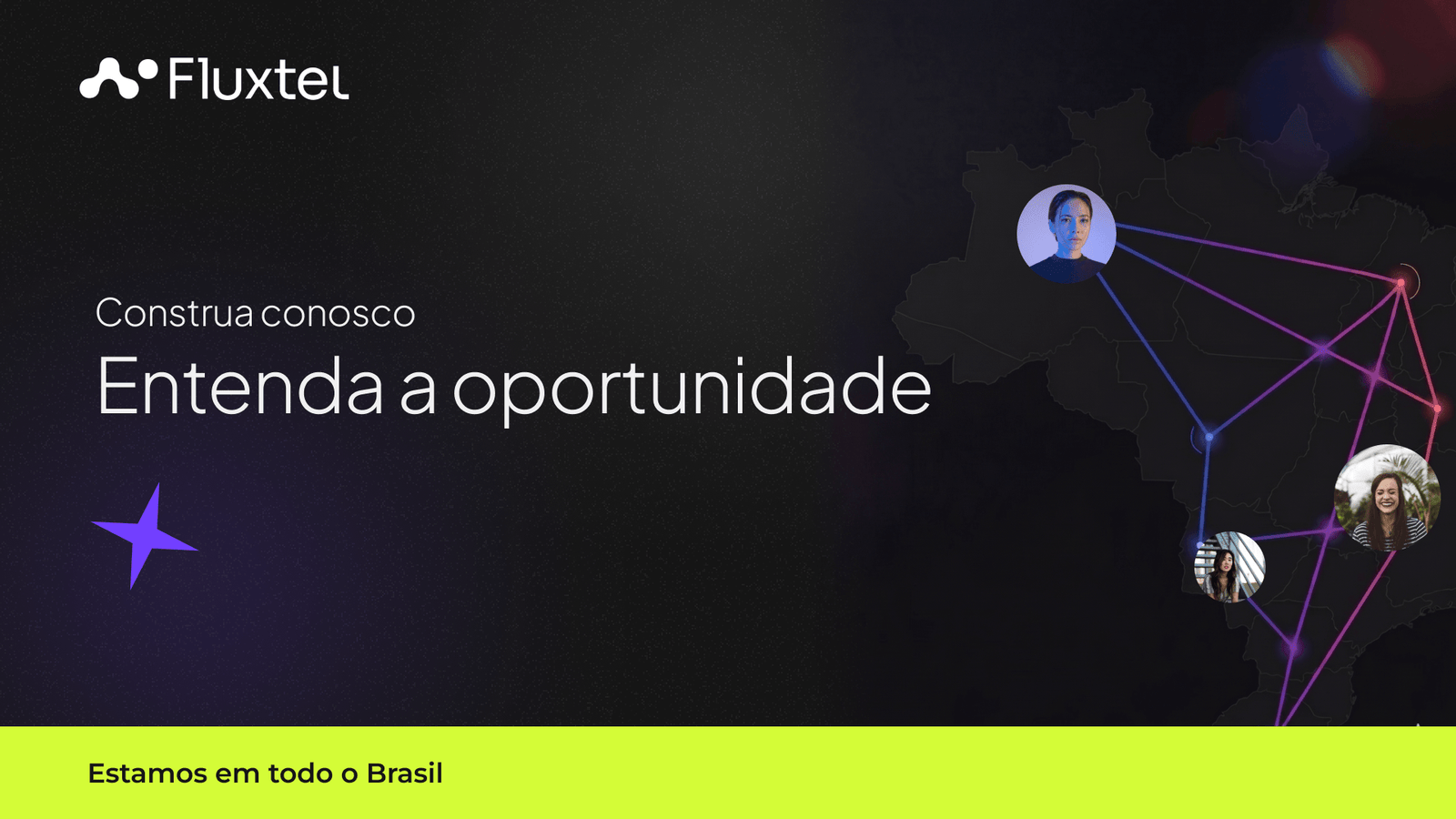 Fluxtel

Construa conosco

Entenda a oportunidade

Estamos em todo o Brasil